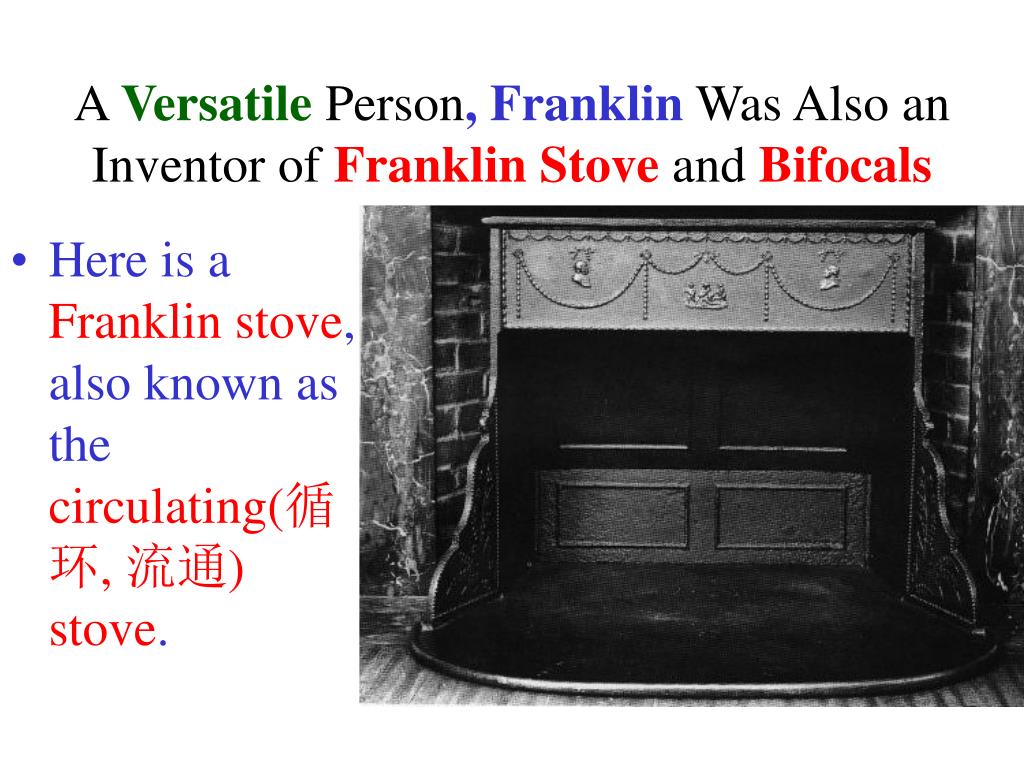 A Versatile Person, Franklin Was Also an Inventor of Franklin Stove and Bifocals

• Here is a Franklin stove, also known as the circulating(循环, 流通) stove.